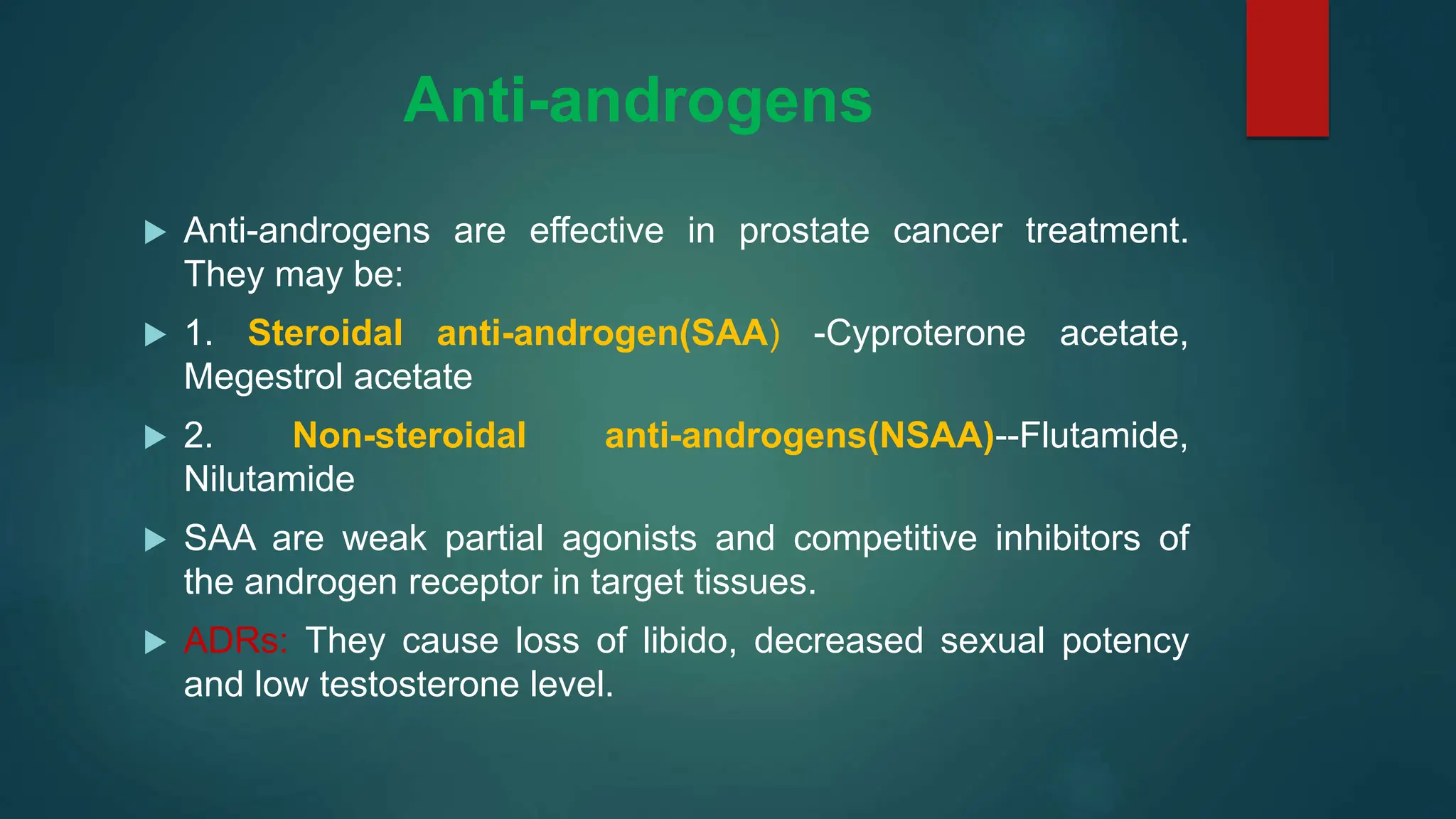 Anti-androgens

Anti-androgens are effective in prostate cancer treatment. They may be:

1. Steroidal anti-androgen(SAA) -Cyproterone acetate, Megestrol acetate

2. Non-steroidal anti-androgens(NSAA)--Flutamide, Nilutamide

SAA are weak partial agonists and competitive inhibitors of the androgen receptor in target tissues.

ADRs: They cause loss of libido, decreased sexual potency and low testosterone level.